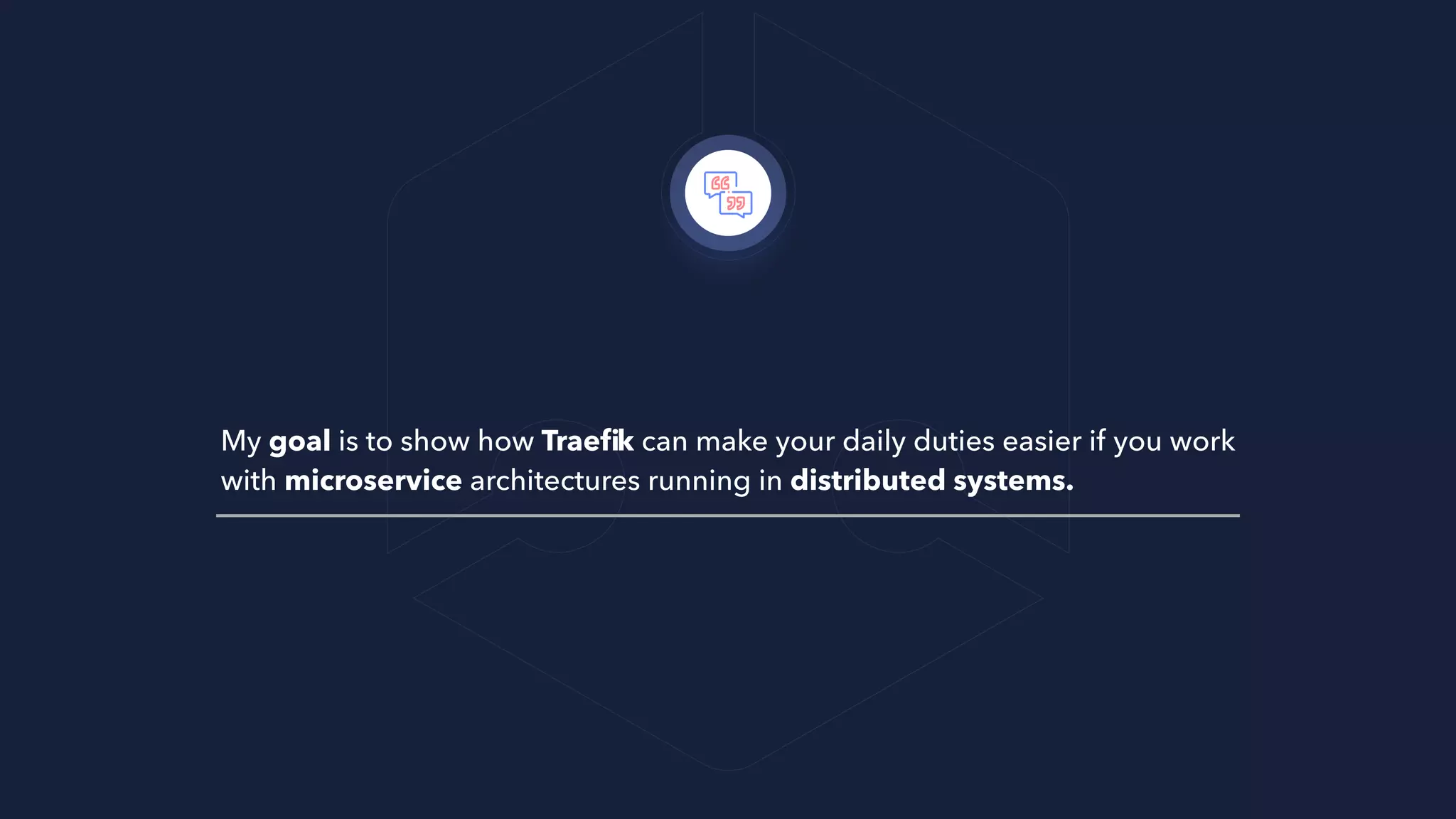 My goal is to show how Traefik can make your daily duties easier if you work with microservice architectures running in distributed systems.